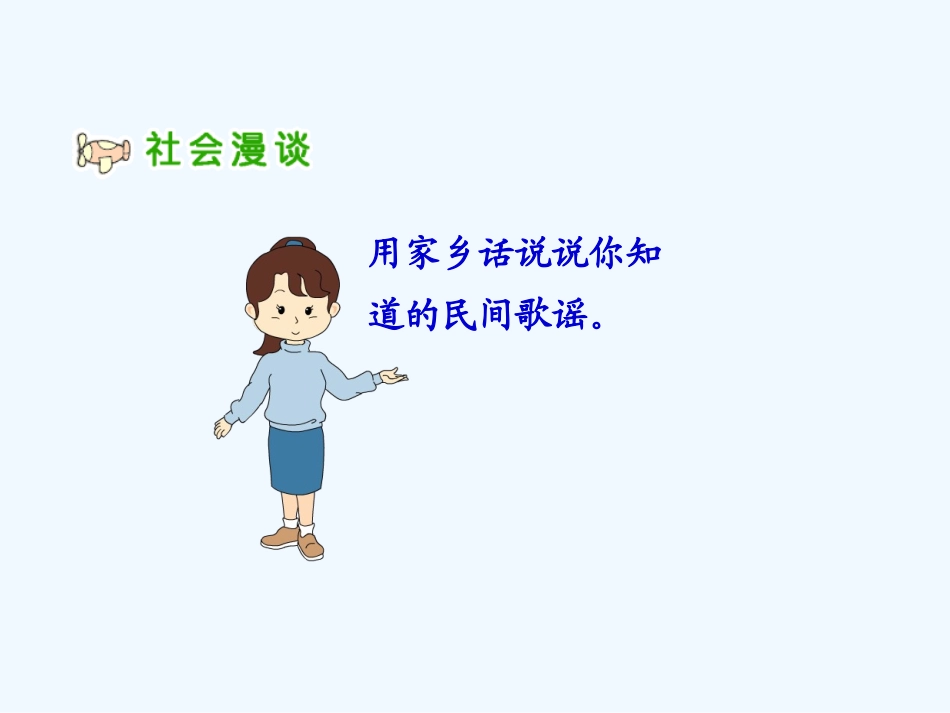 社会漫谈

用家乡话说说你知道的民间歌谣。